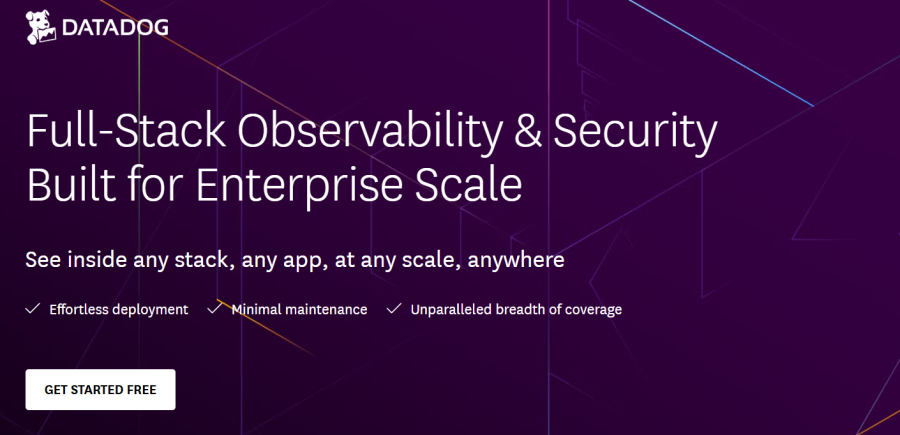 DATADOG

Full-Stack Observability & Security Built for Enterprise Scale

See inside any stack, any app, at any scale, anywhere

✓ Effortless deployment ✓ Minimal maintenance ✓ Unparalleled breadth of coverage

GET STARTED FREE